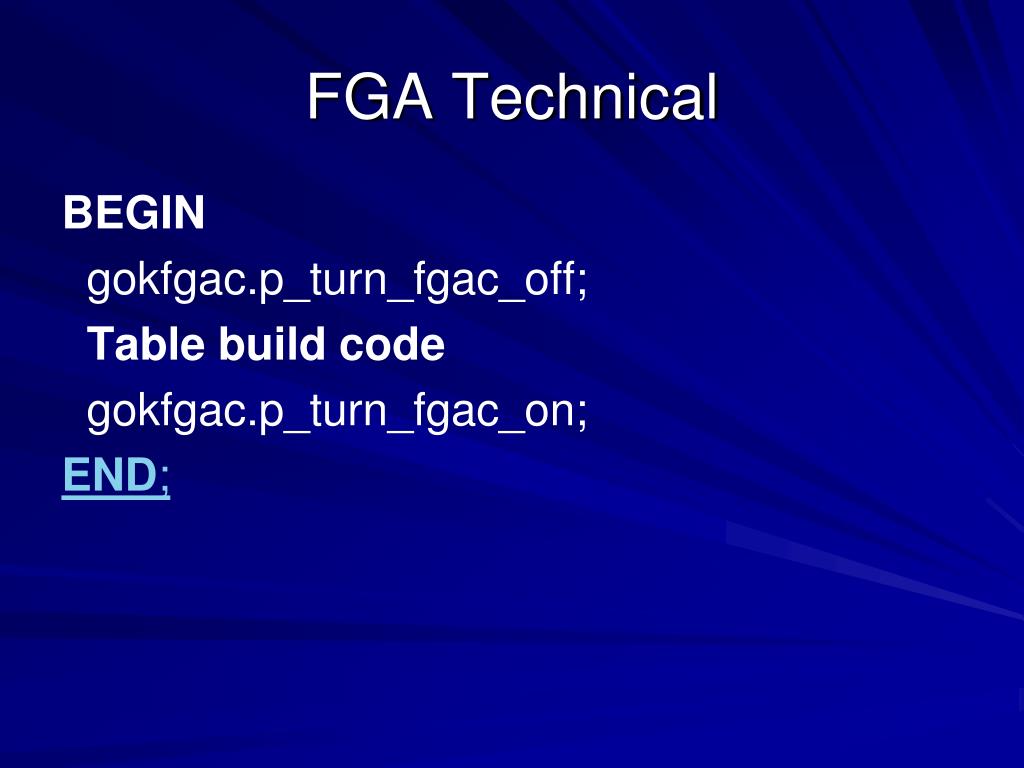 FGA Technical

BEGIN
gokfgac.p_turn_fgac_off;
Table build code
gokfgac.p_turn_fgac_on;
END;